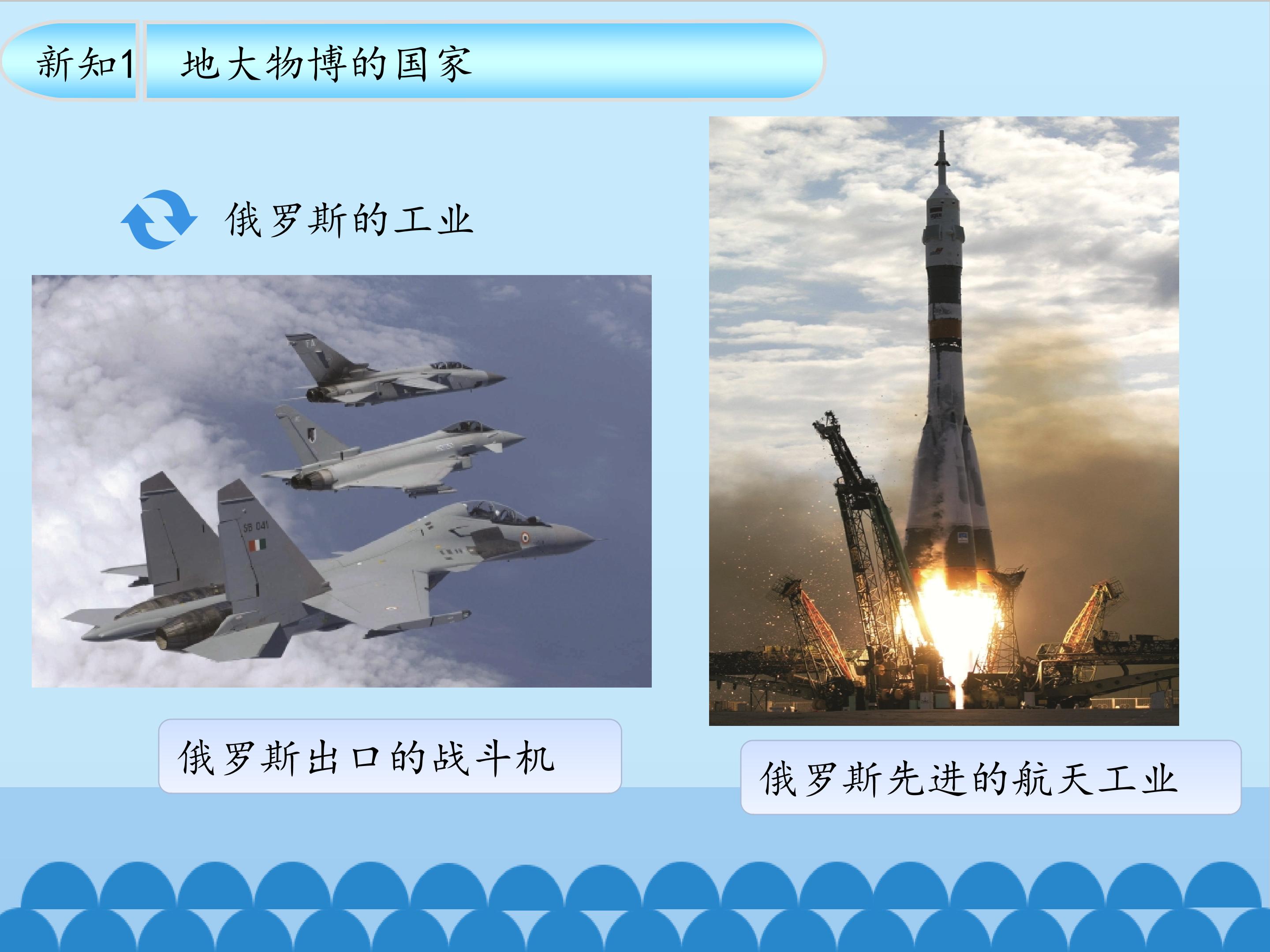 新知1　地大物博的国家

俄罗斯的工业

SB 041

俄罗斯出口的战斗机

俄罗斯先进的航天工业